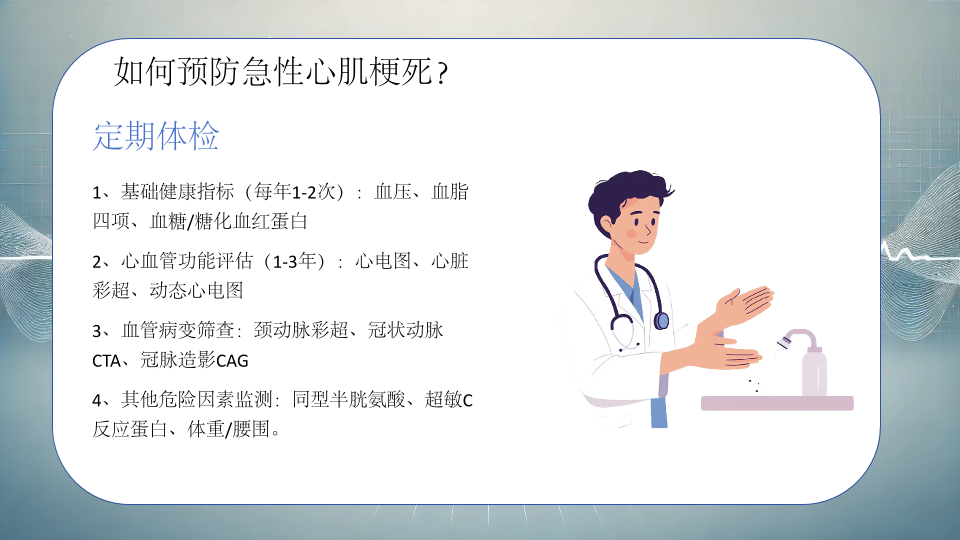 如何预防急性心肌梗死？

定期体检

1、基础健康指标（每年1-2次）：血压、血脂四项、血糖/糖化血红蛋白

2、心血管功能评估（1-3年）：心电图、心脏彩超、动态心电图

3、血管病变筛查：颈动脉彩超、冠状动脉CTA、冠脉造影CAG

4、其他危险因素监测：同型半胱氨酸、超敏C反应蛋白、体重/腰围。